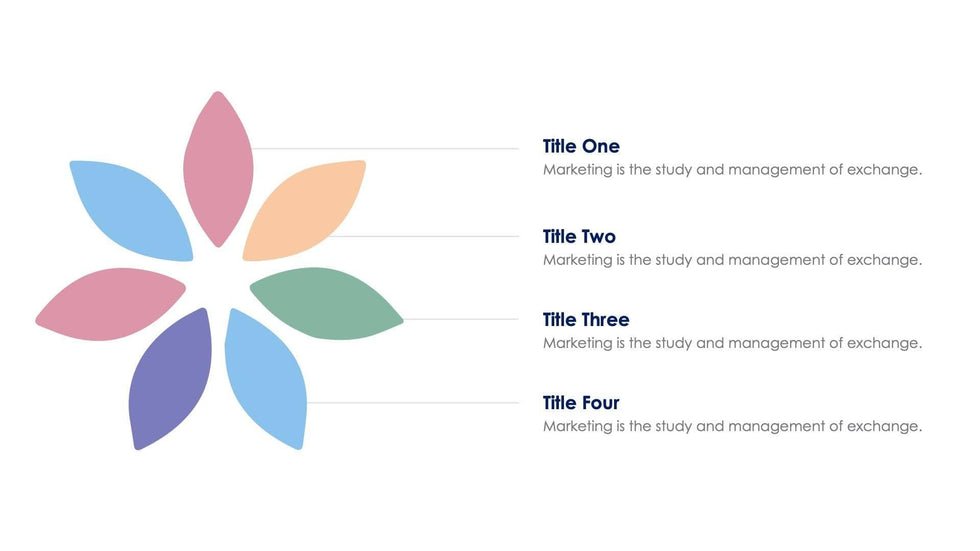 Title One
Marketing is the study and management of exchange.

Title Two
Marketing is the study and management of exchange.

Title Three
Marketing is the study and management of exchange.

Title Four
Marketing is the study and management of exchange.